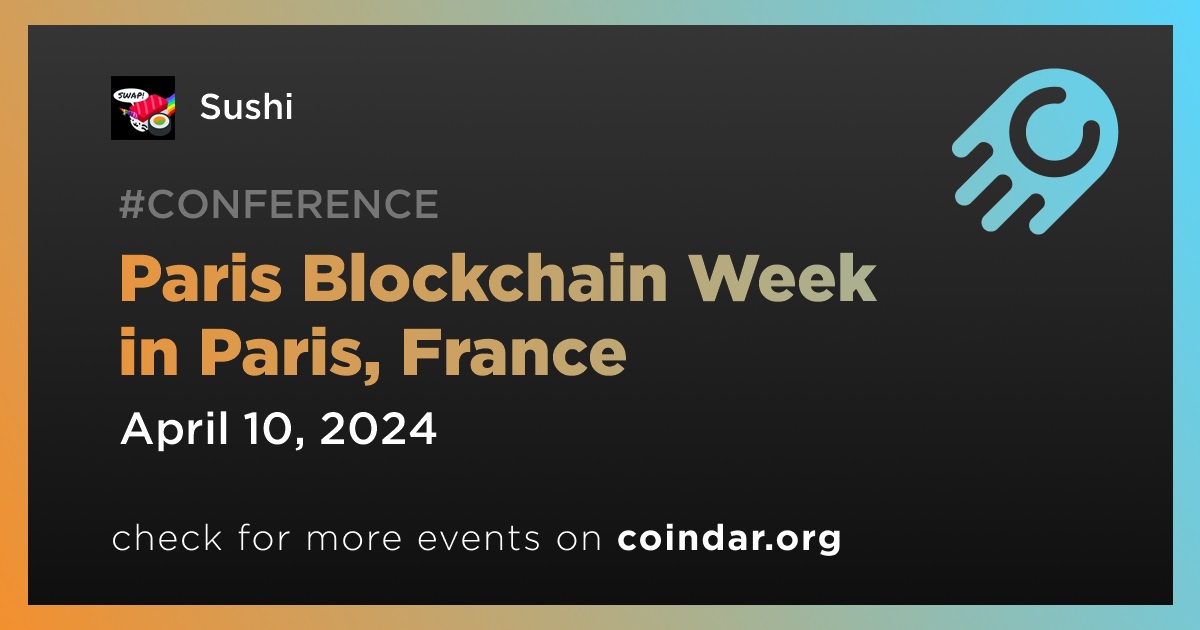 SWAP!

Sushi

#CONFERENCE

Paris Blockchain Week in Paris, France

April 10, 2024

check for more events on coindar.org